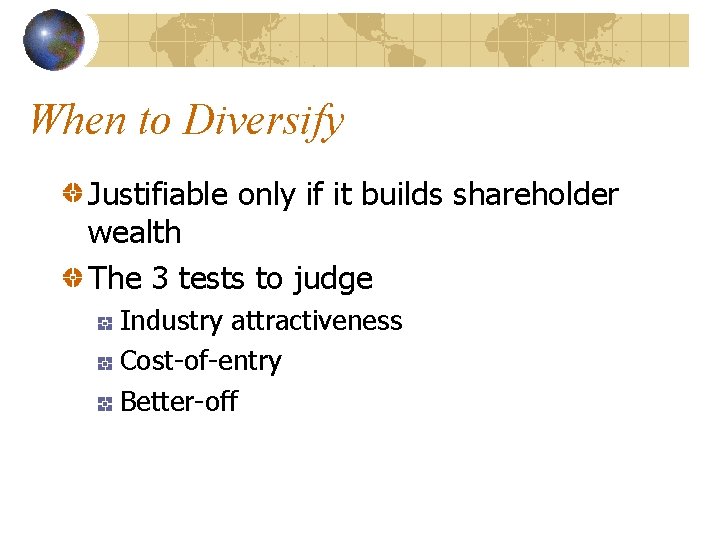 When to Diversify

Justifiable only if it builds shareholder wealth

The 3 tests to judge

Industry attractiveness

Cost-of-entry

Better-off